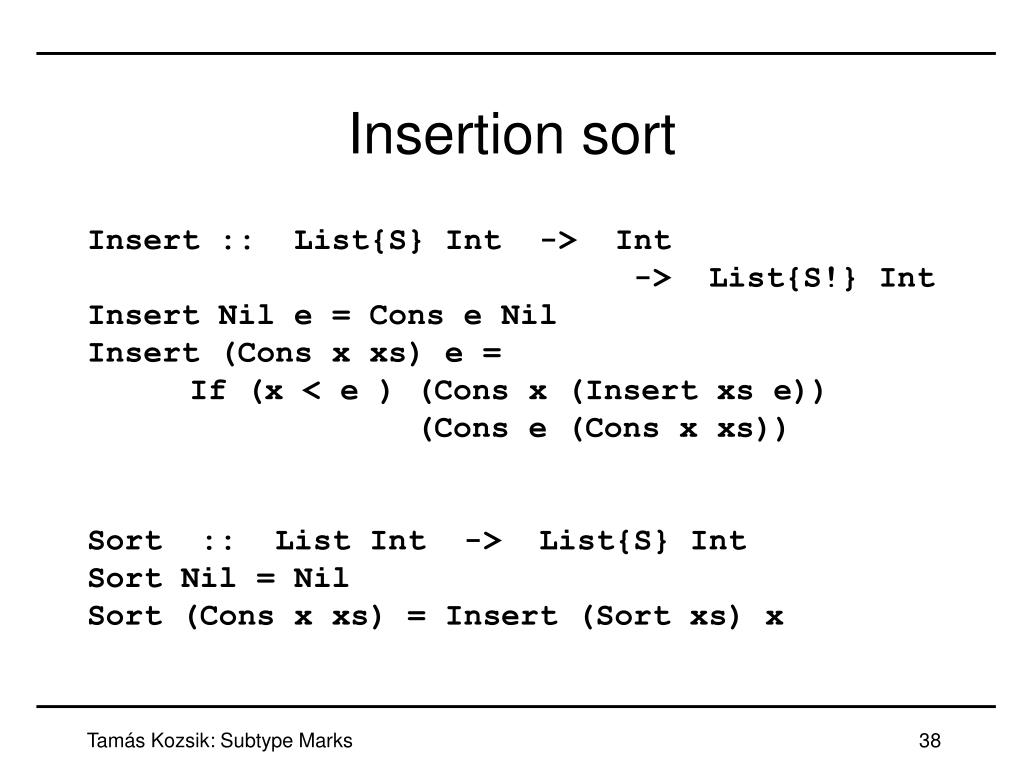 Insertion sort

Insert :: List{S} Int -> Int
-> List{S!} Int
Insert Nil e = Cons e Nil
Insert (Cons x xs) e =
If (x < e ) (Cons x (Insert xs e))
(Cons e (Cons x xs))

Sort :: List Int -> List{S} Int
Sort Nil = Nil
Sort (Cons x xs) = Insert (Sort xs) x

Tamás Kozsik: Subtype Marks

38